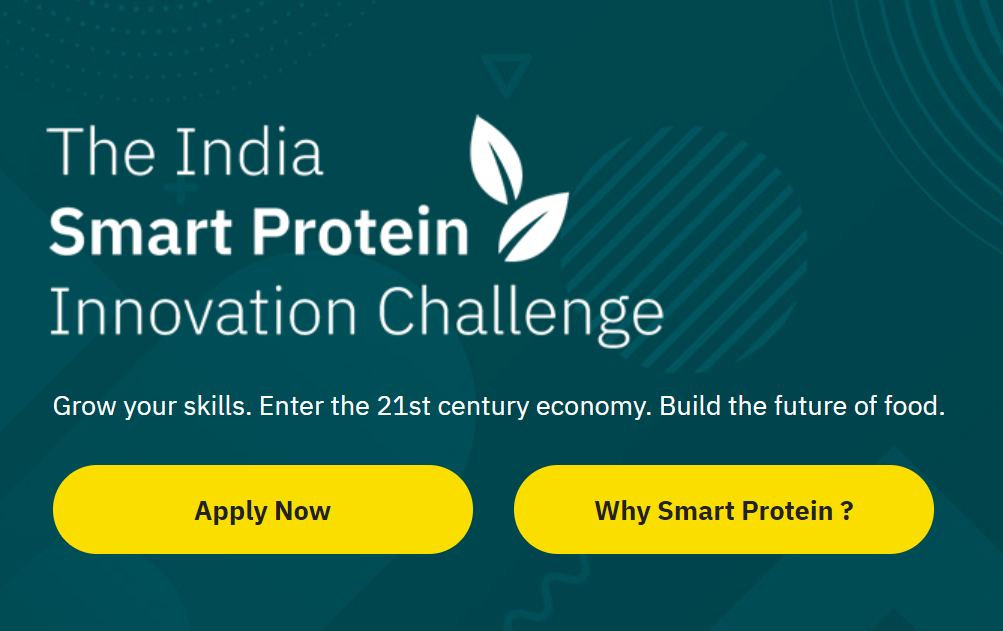 The India
Smart Protein
Innovation Challenge

Grow your skills. Enter the 21st century economy. Build the future of food.

Apply Now

Why Smart Protein ?